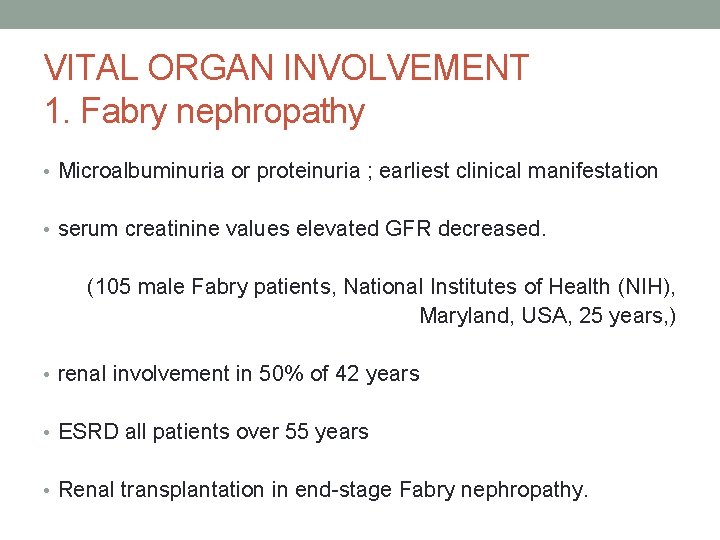 VITAL ORGAN INVOLVEMENT
1. Fabry nephropathy

• Microalbuminuria or proteinuria ; earliest clinical manifestation

• serum creatinine values elevated GFR decreased.

(105 male Fabry patients, National Institutes of Health (NIH), Maryland, USA, 25 years,)

• renal involvement in 50% of 42 years

• ESRD all patients over 55 years

• Renal transplantation in end-stage Fabry nephropathy.